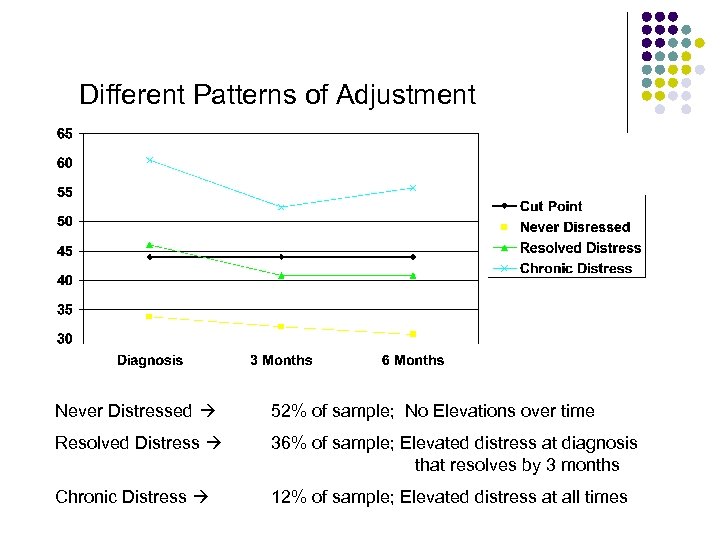 Different Patterns of Adjustment

65
60
55
50
45
40
35
30

Diagnosis
3 Months
6 Months

Cut Point
Never Disressed
Resolved Distress
Chronic Distress

Never Distressed → 52% of sample; No Elevations over time

Resolved Distress → 36% of sample; Elevated distress at diagnosis that resolves by 3 months

Chronic Distress → 12% of sample; Elevated distress at all times